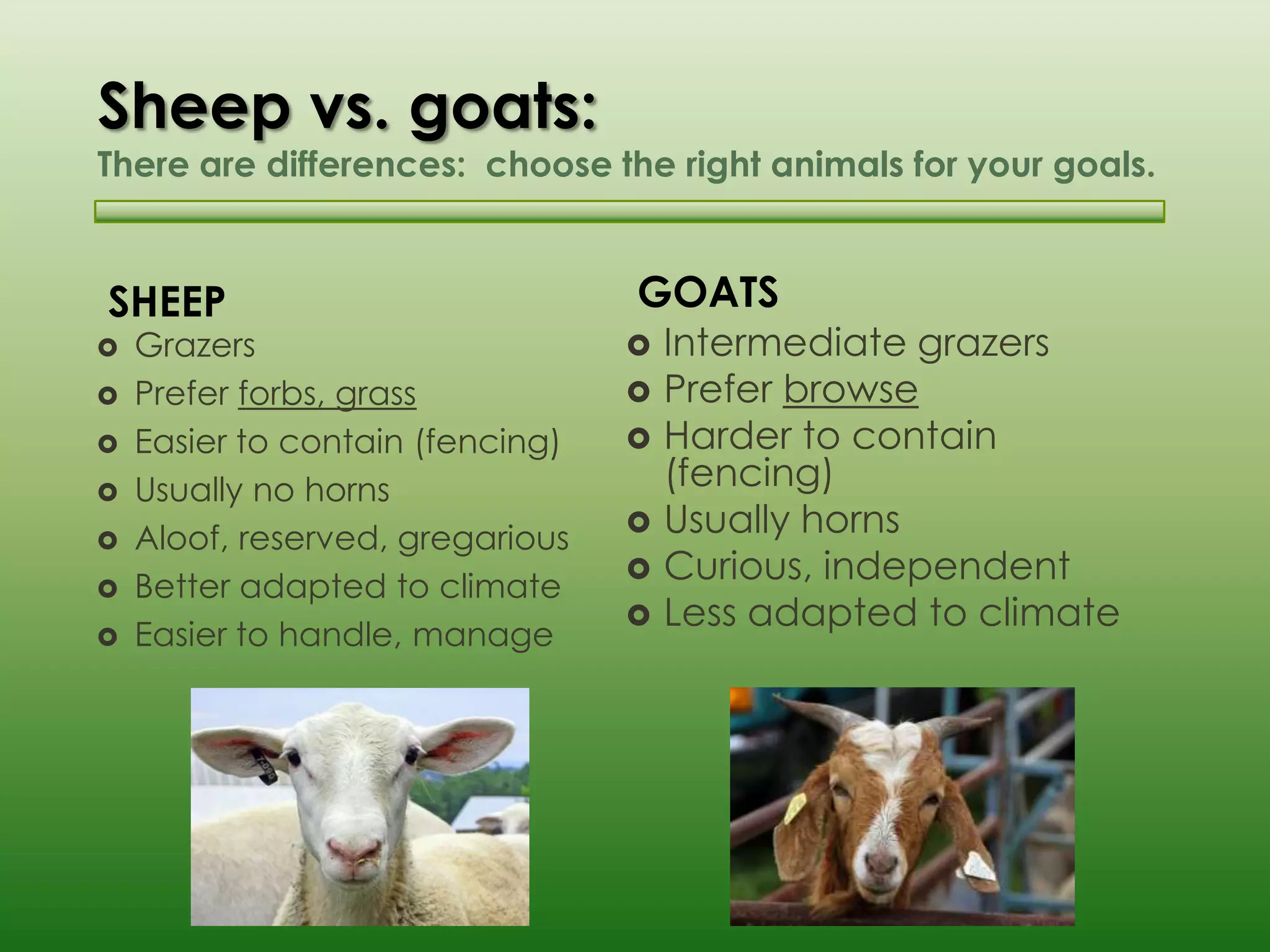 Sheep vs. goats:
There are differences:  choose the right animals for your goals.

SHEEP
- Grazers
- Prefer forbs, grass
- Easier to contain (fencing)
- Usually no horns
- Aloof, reserved, gregarious
- Better adapted to climate
- Easier to handle, manage

GOATS
- Intermediate grazers
- Prefer browse
- Harder to contain (fencing)
- Usually horns
- Curious, independent
- Less adapted to climate